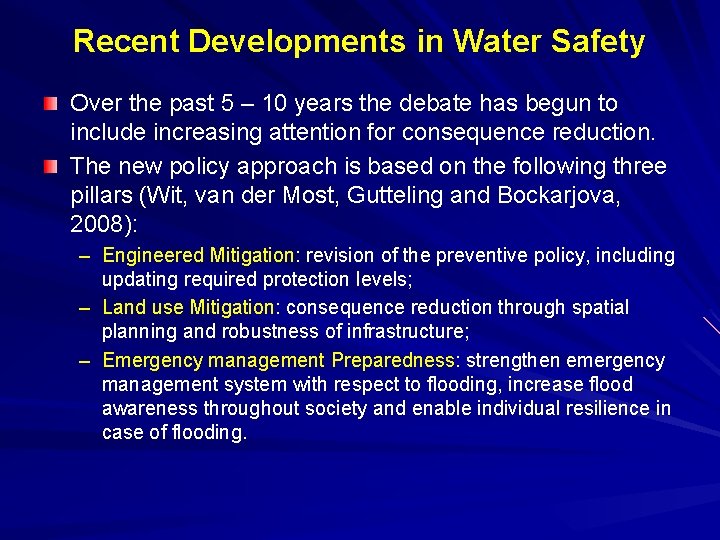 Recent Developments in Water Safety

Over the past 5 – 10 years the debate has begun to include increasing attention for consequence reduction.

The new policy approach is based on the following three pillars (Wit, van der Most, Gutteling and Bockarjova, 2008):

– Engineered Mitigation: revision of the preventive policy, including updating required protection levels;

– Land use Mitigation: consequence reduction through spatial planning and robustness of infrastructure;

– Emergency management Preparedness: strengthen emergency management system with respect to flooding, increase flood awareness throughout society and enable individual resilience in case of flooding.